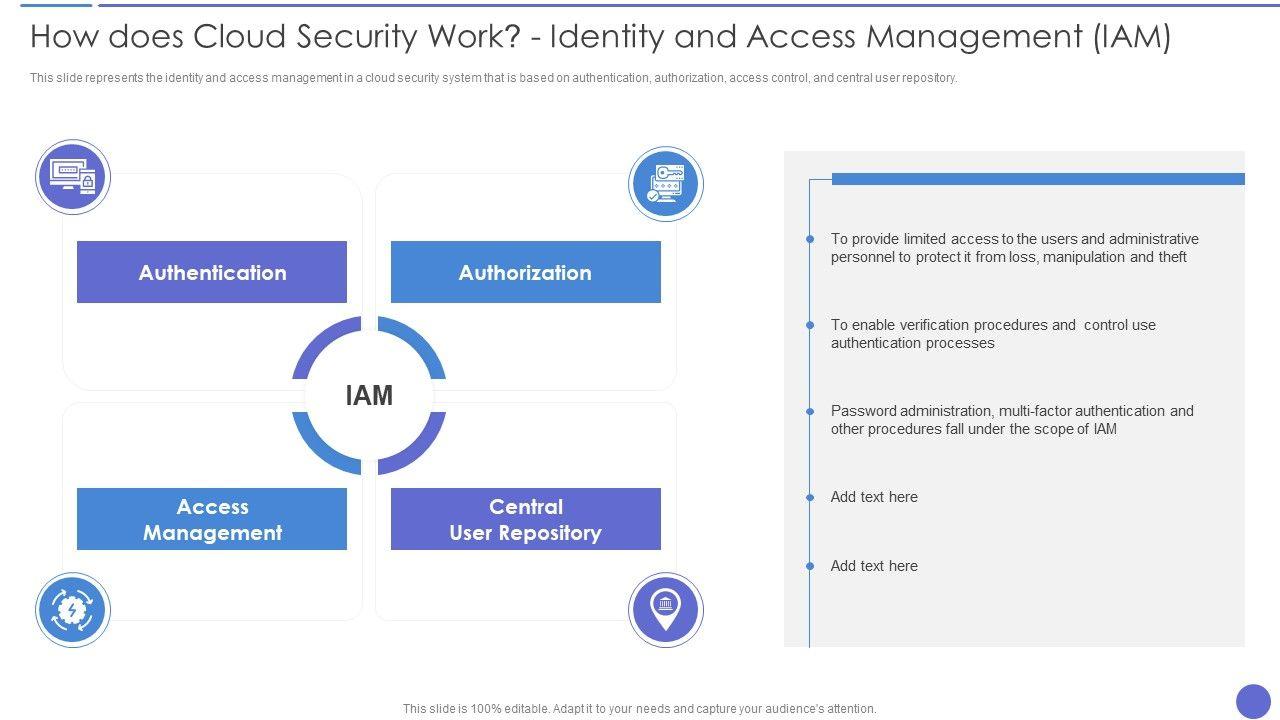 How does Cloud Security Work? - Identity and Access Management (IAM)

This slide represents the identity and access management in a cloud security system that is based on authentication, authorization, access control, and central user repository.

Authentication

Authorization

IAM

Access Management

Central User Repository

To provide limited access to the users and administrative personnel to protect it from loss, manipulation and theft

To enable verification procedures and control use authentication processes

Password administration, multi-factor authentication and other procedures fall under the scope of IAM

Add text here

Add text here

This slide is 100% editable. Adapt it to your needs and capture your audience's attention.